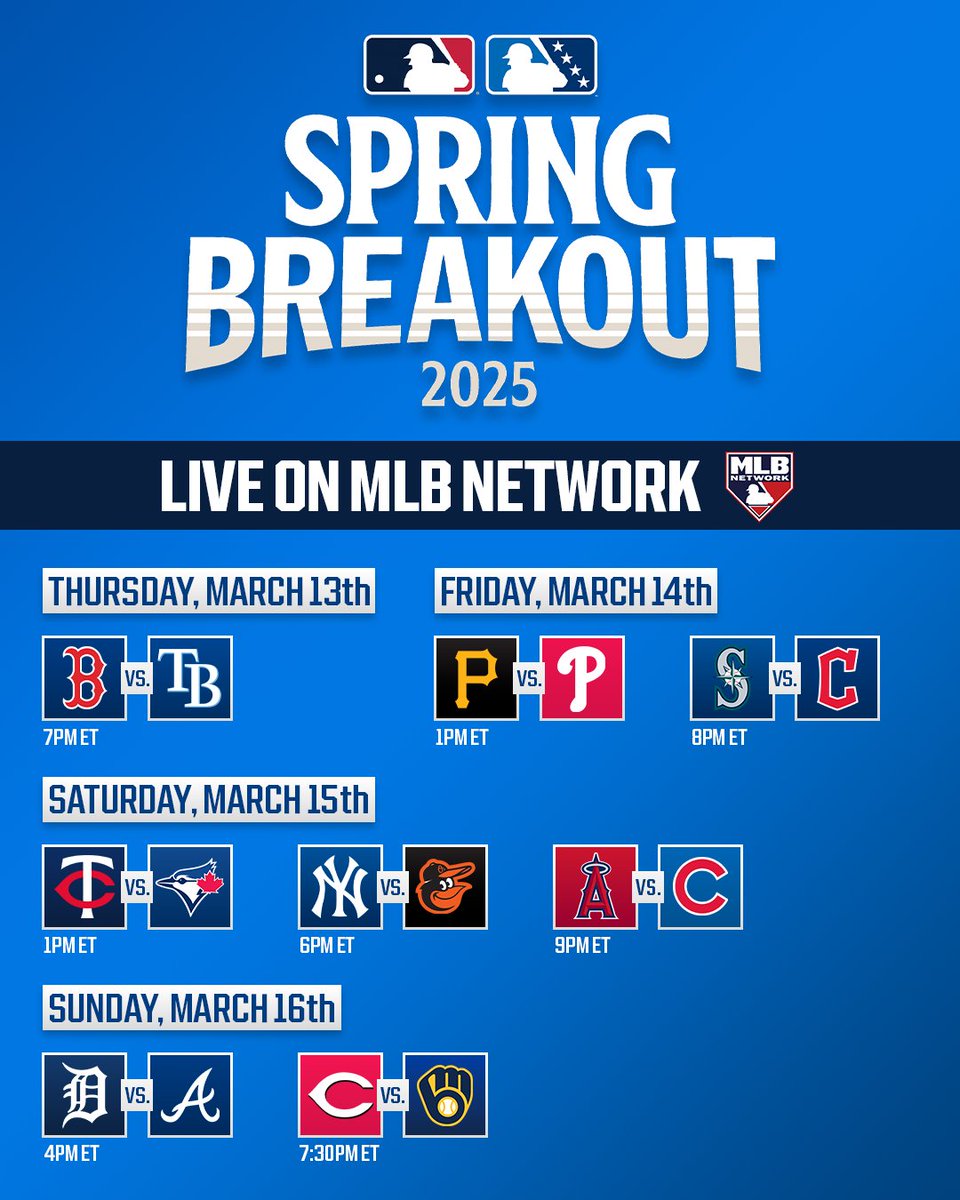 SPRING BREAKOUT
2025

LIVE ON MLB NETWORK MLB NETWORK

THURSDAY, MARCH 13th

B VS. TB
7PM ET

FRIDAY, MARCH 14th

P VS. P
1PM ET

S VS. C
8PM ET

SATURDAY, MARCH 15th

TC VS.
1PM ET

NY VS.
6PM ET

A VS. C
9PM ET

SUNDAY, MARCH 16th

D VS. A
4PM ET

C VS.
7:30PM ET